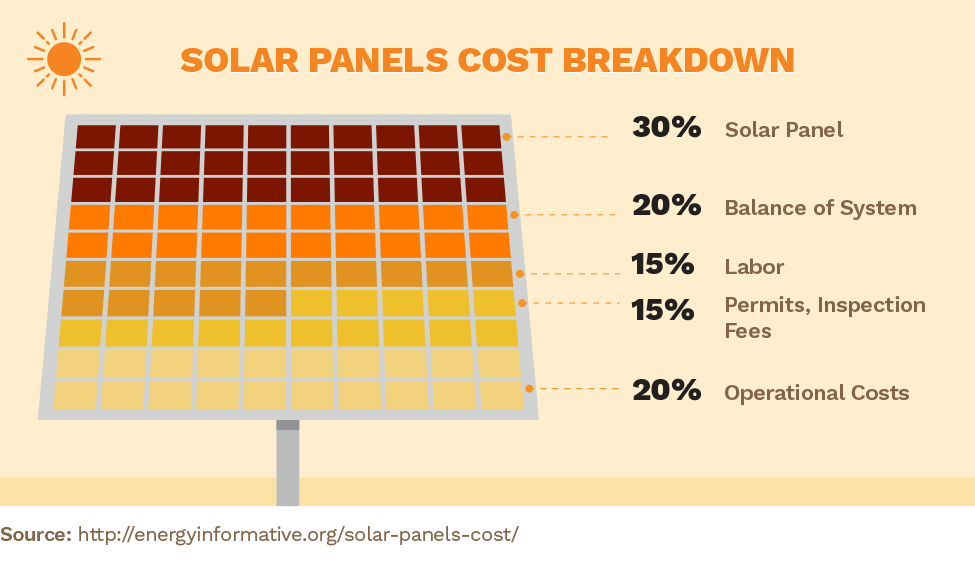 SOLAR PANELS COST BREAKDOWN

30% Solar Panel

20% Balance of System

15% Labor

15% Permits, Inspection Fees

20% Operational Costs

Source: http://energyinformative.org/solar-panels-cost/